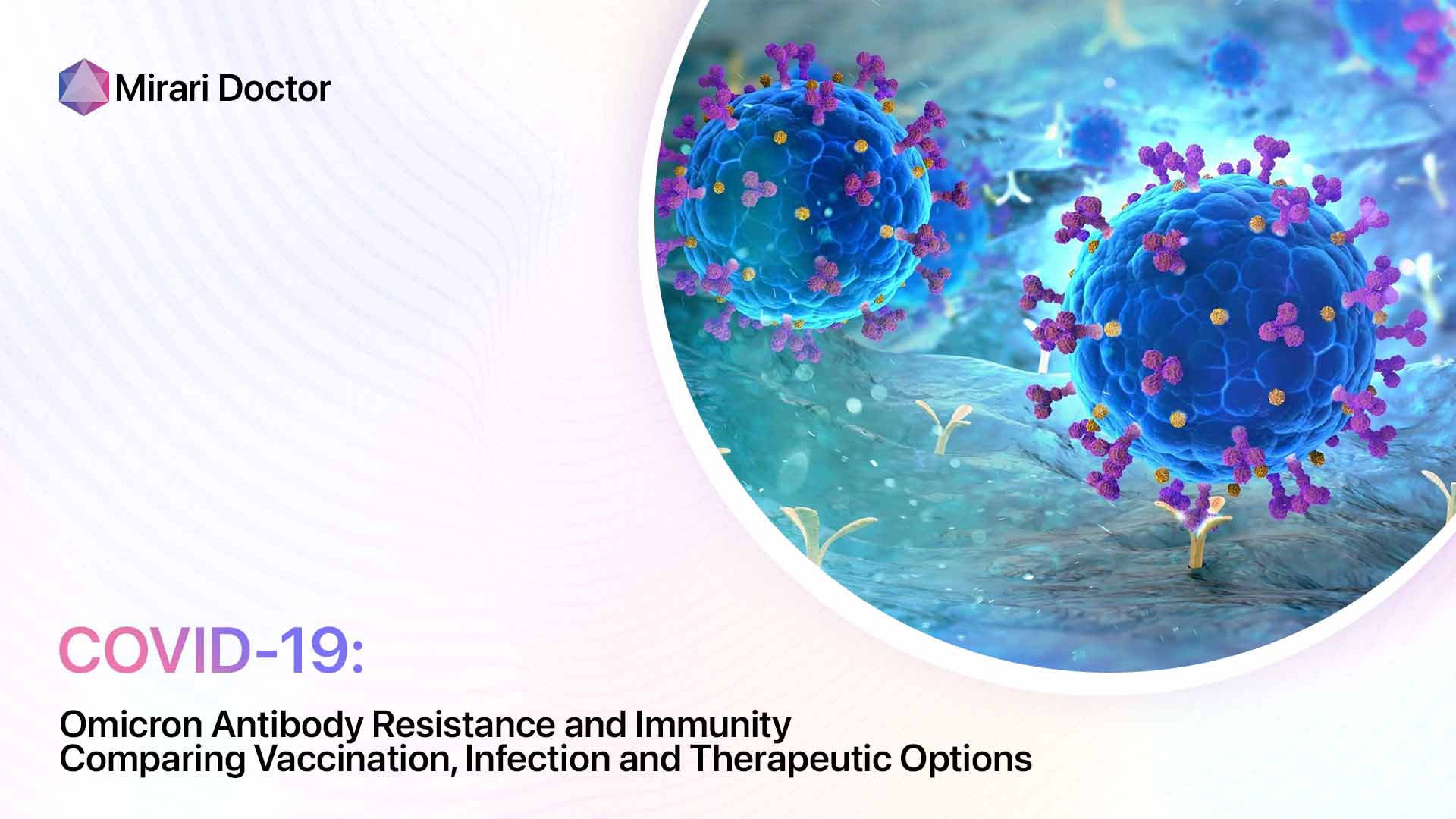 Mirari Doctor

COVID-19:

Omicron Antibody Resistance and Immunity
Comparing Vaccination, Infection and Therapeutic Options